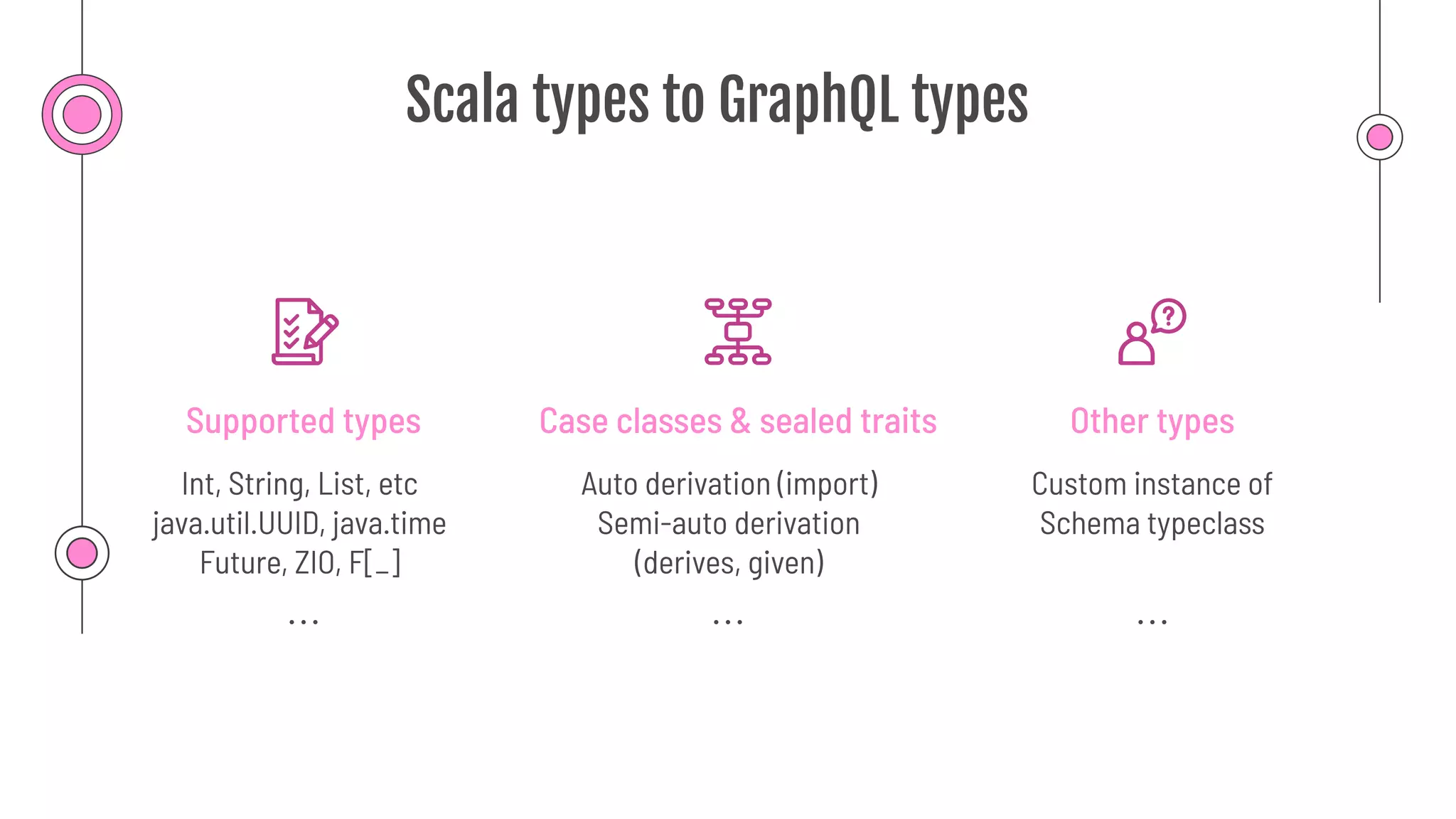 Scala types to GraphQL types

Supported types

Int, String, List, etc
java.util.UUID, java.time
Future, ZIO, F[_]

...

Case classes & sealed traits

Auto derivation (import)
Semi-auto derivation
(derives, given)

...

Other types

Custom instance of
Schema typeclass

...